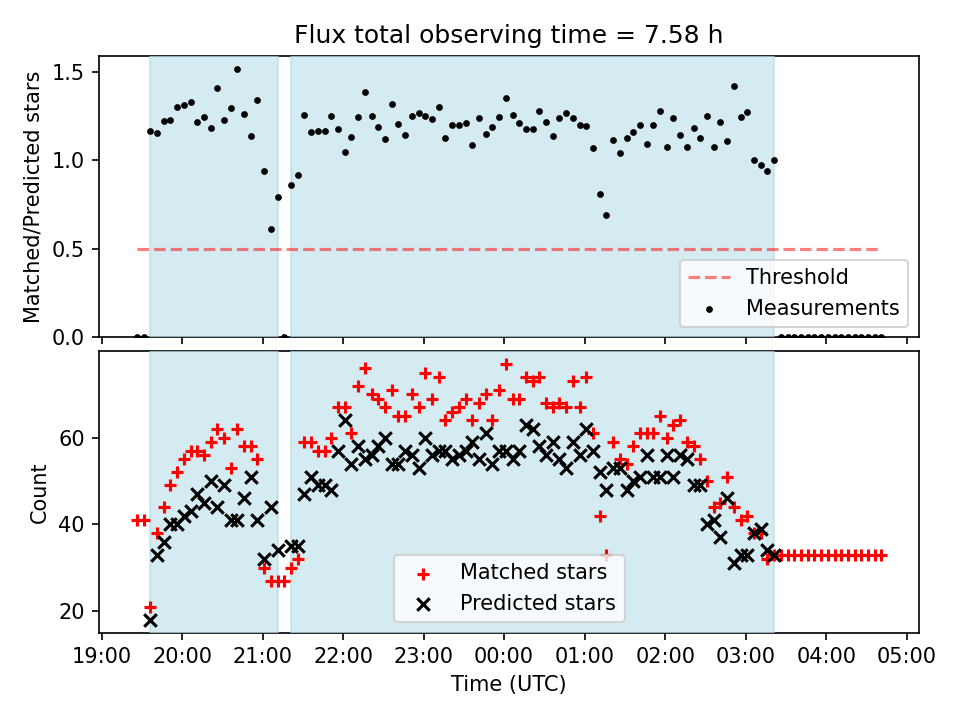 Flux total observing time = 7.58 h

Matched/Predicted stars

1.5
1.0
0.5
0.0

Threshold
Measurements

Count

60
40
20

Matched stars
Predicted stars

19:00 20:00 21:00 22:00 23:00 00:00 01:00 02:00 03:00 04:00 05:00
Time (UTC)